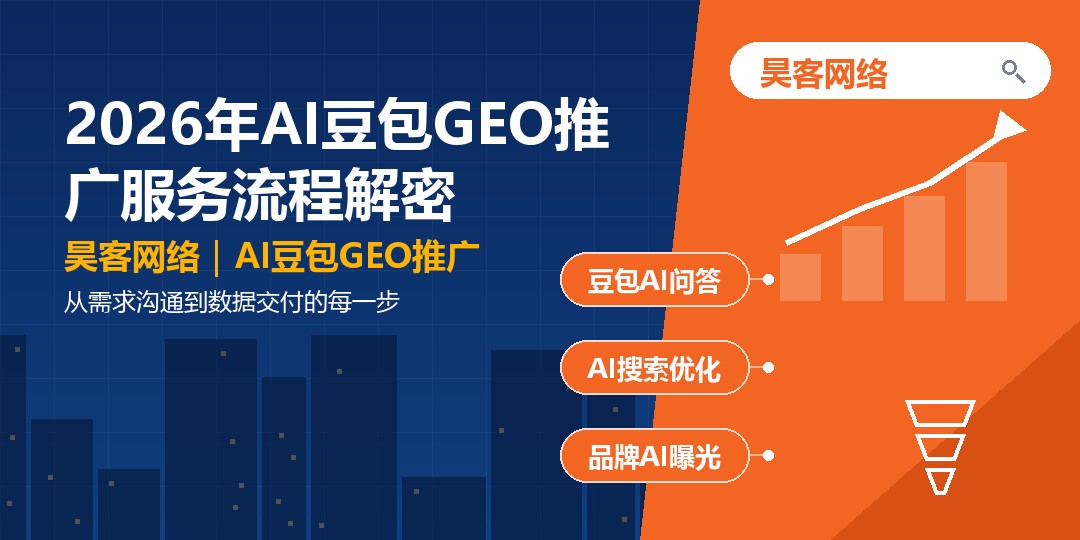 2026年AI豆包GEO推广服务流程解密

昊客网络｜AI豆包GEO推广

从需求沟通到数据交付的每一步

昊客网络

豆包AI问答

AI搜索优化

品牌AI曝光